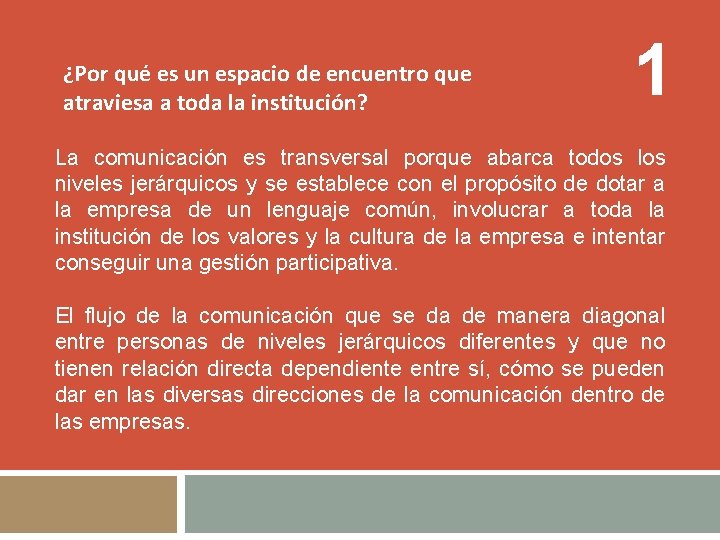 ¿Por qué es un espacio de encuentro que atraviesa a toda la institución?

1

La comunicación es transversal porque abarca todos los niveles jerárquicos y se establece con el propósito de dotar a la empresa de un lenguaje común, involucrar a toda la institución de los valores y la cultura de la empresa e intentar conseguir una gestión participativa.

El flujo de la comunicación que se da de manera diagonal entre personas de niveles jerárquicos diferentes y que no tienen relación directa dependiente entre sí, cómo se pueden dar en las diversas direcciones de la comunicación dentro de las empresas.